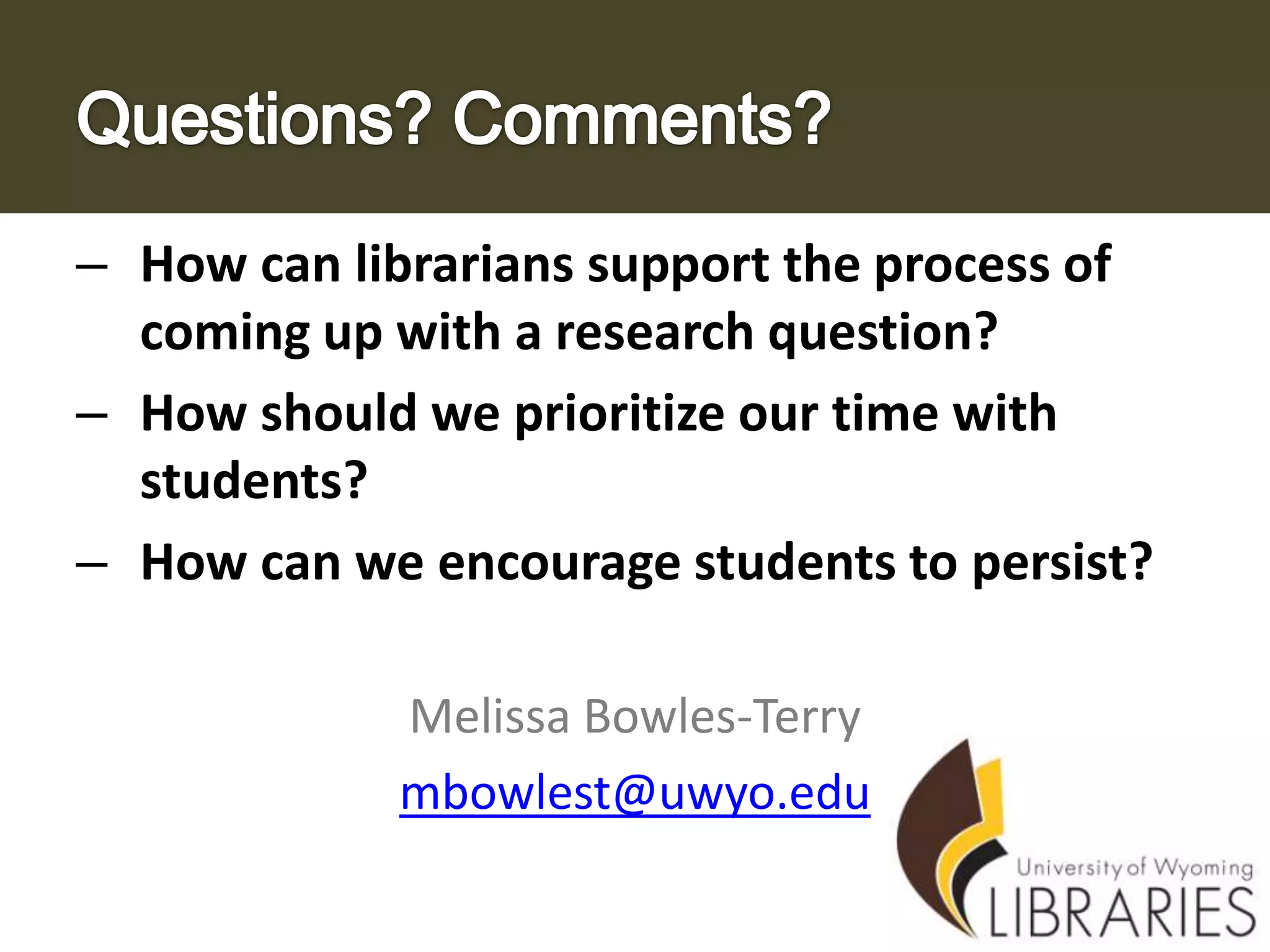 Questions? Comments?

– How can librarians support the process of coming up with a research question?

– How should we prioritize our time with students?

– How can we encourage students to persist?

Melissa Bowles-Terry

mbowlest@uwyo.edu

University of Wyoming
LIBRARIES